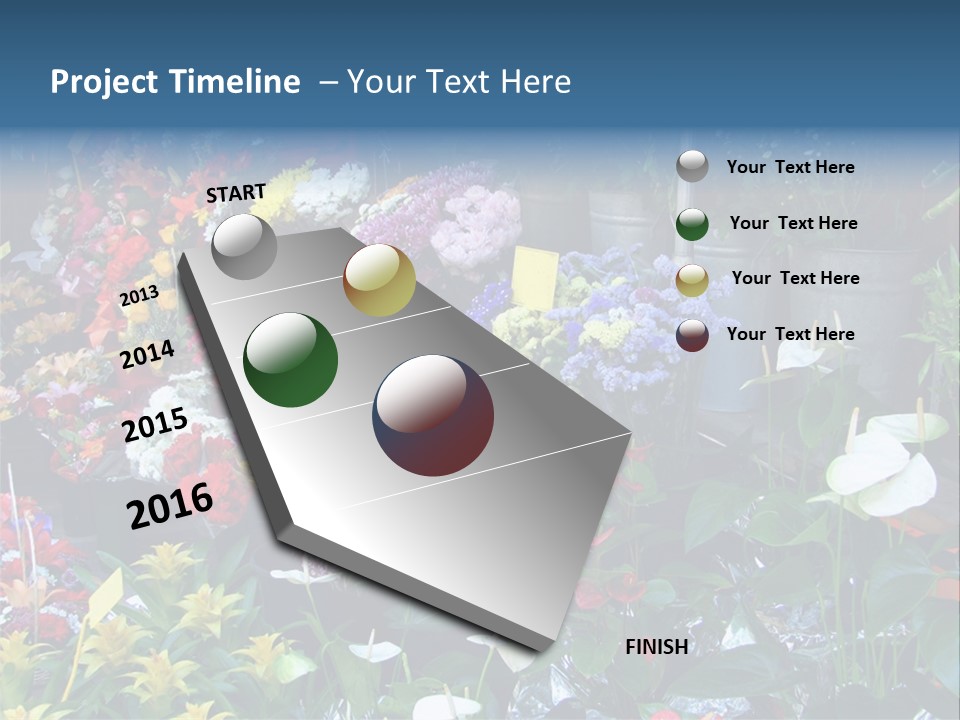 Project Timeline – Your Text Here

START

2013

2014

2015

2016

FINISH

Your Text Here

Your Text Here

Your Text Here

Your Text Here